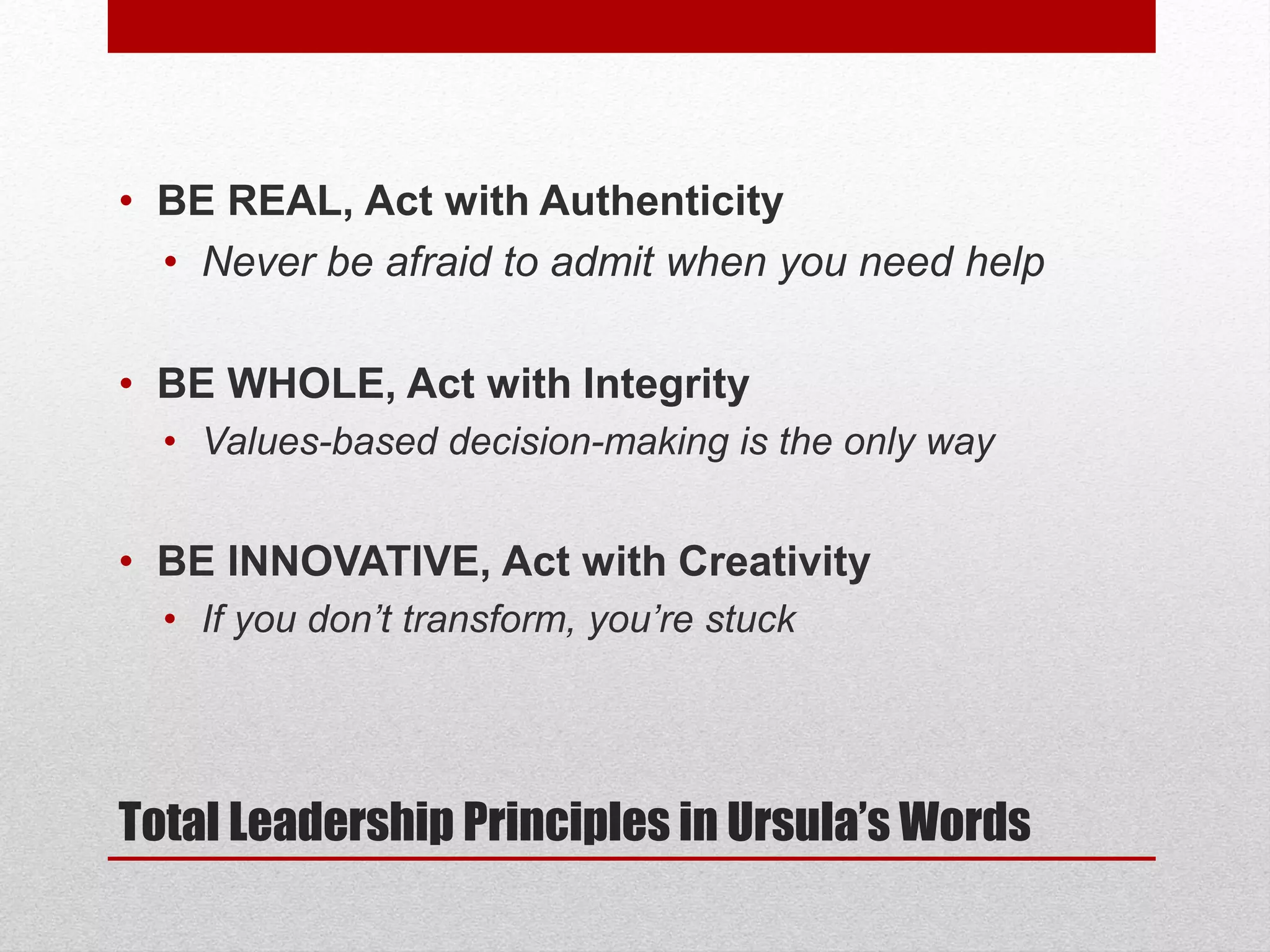 • BE REAL, Act with Authenticity
  • Never be afraid to admit when you need help

• BE WHOLE, Act with Integrity
  • Values-based decision-making is the only way

• BE INNOVATIVE, Act with Creativity
  • If you don’t transform, you’re stuck

Total Leadership Principles in Ursula’s Words